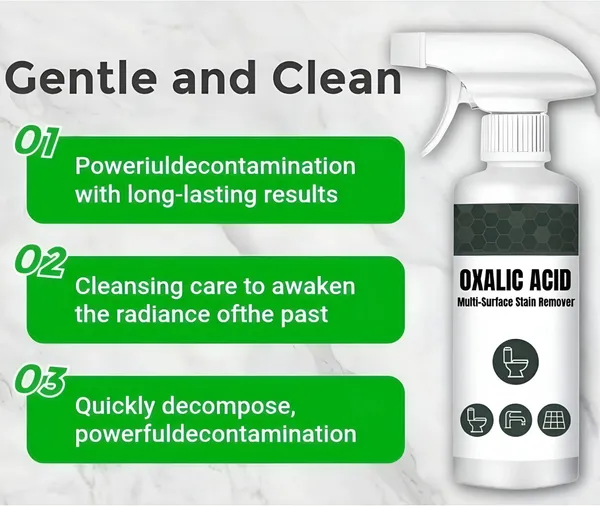 Gentle and Clean

01
Poweriuldecontamination with long-lasting results

02
Cleansing care to awaken the radiance ofthe past

03
Quickly decompose, powerfuldecontamination

OXALIC ACID
Multi-Surface Stain Remover